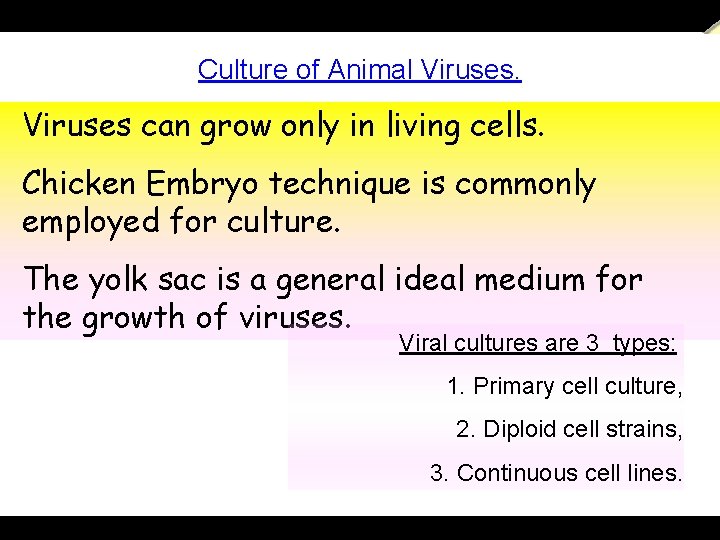 Culture of Animal Viruses.

Viruses can grow only in living cells.

Chicken Embryo technique is commonly employed for culture.

The yolk sac is a general ideal medium for the growth of viruses.

Viral cultures are 3 types:

1. Primary cell culture,

2. Diploid cell strains,

3. Continuous cell lines.